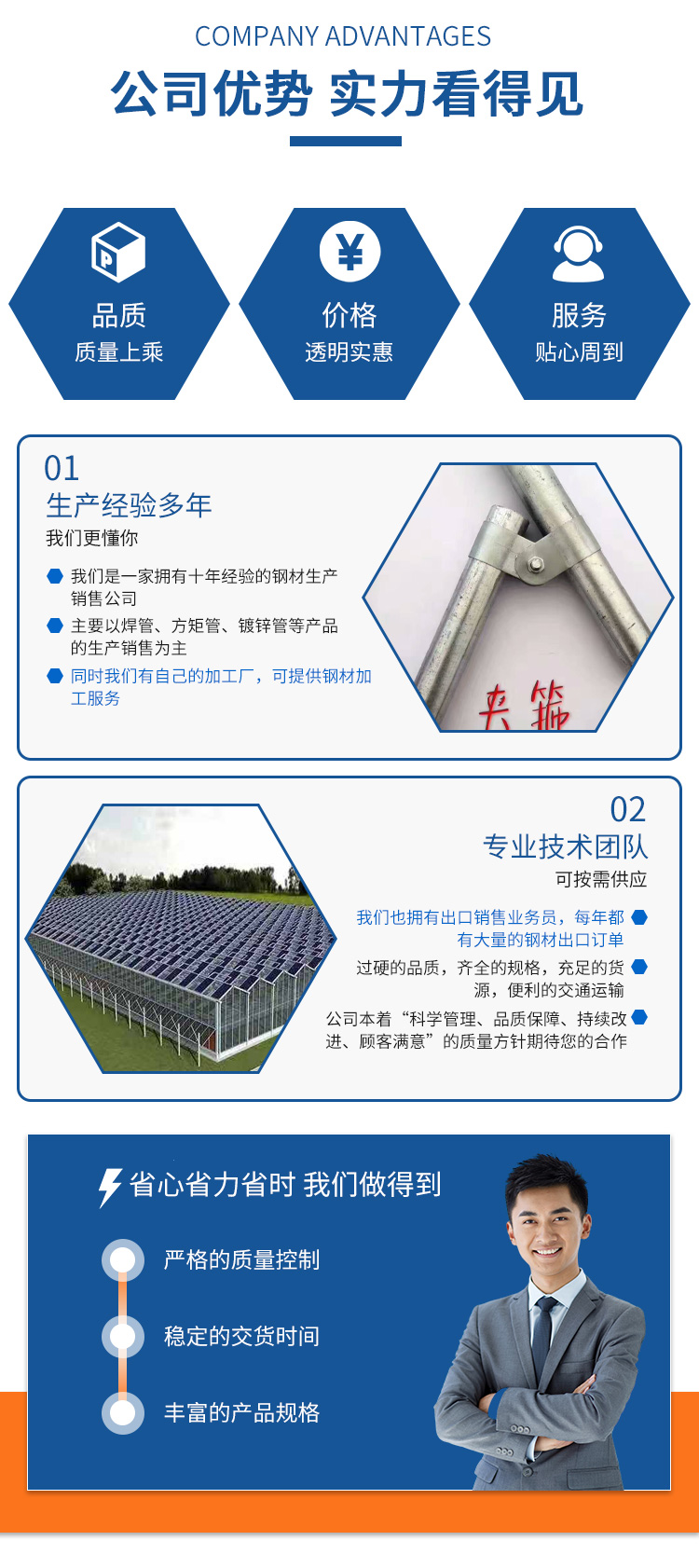 COMPANY ADVANTAGES

公司优势 实力看得见

品质
质量上乘

价格
透明实惠

服务
贴心周到

01
生产经验多年
我们更懂你

我们是一家拥有十年经验的钢材生产销售公司

主要以焊管、方矩管、镀锌管等产品的生产销售为主

同时我们有自己的加工厂，可提供钢材加工服务

夹箍

02
专业技术团队
可按需供应

我们也拥有出口销售业务员，每年都有大量的钢材出口订单

过硬的品质，齐全的规格，充足的货源，便利的交通运输

公司本着“科学管理、品质保障、持续改进、顾客满意”的质量方针期待您的合作

省心省力省时 我们做得到

严格的质量控制

稳定的交货时间

丰富的产品规格